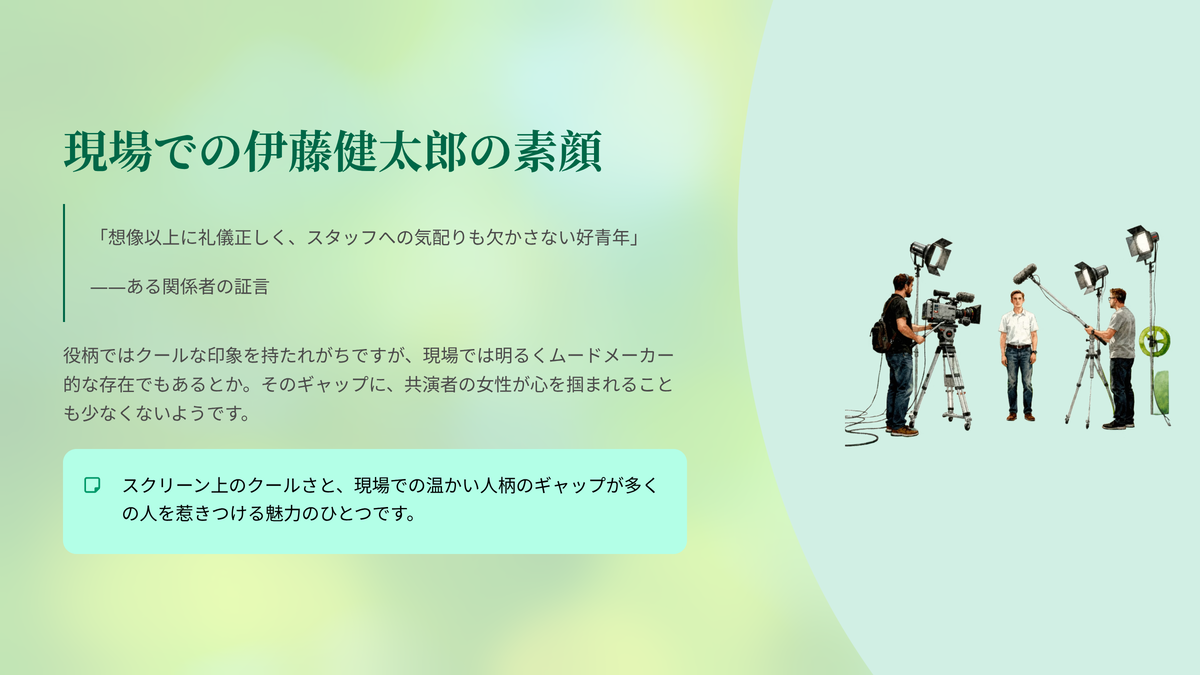 現場での伊藤健太郎の素顔

「想像以上に礼儀正しく、スタッフへの気配りも欠かさない好青年」

——ある関係者の証言

役柄ではクールな印象を持たれがちですが、現場では明るくムードメーカー的な存在でもあるとか。そのギャップに、共演者の女性が心を掴まれることも少なくないようです。

スクリーン上のクールさと、現場での温かい人柄のギャップが多くの人を惹きつける魅力のひとつです。